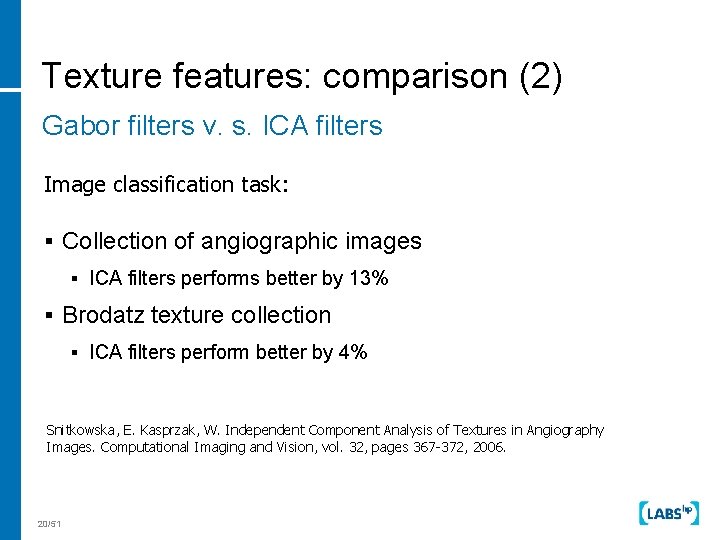 Texture features: comparison (2)

Gabor filters v. s. ICA filters

Image classification task:

▪ Collection of angiographic images

▪ ICA filters performs better by 13%

▪ Brodatz texture collection

▪ ICA filters perform better by 4%

Snitkowska, E. Kasprzak, W. Independent Component Analysis of Textures in Angiography Images. Computational Imaging and Vision, vol. 32, pages 367-372, 2006.

20/51

LABS hp